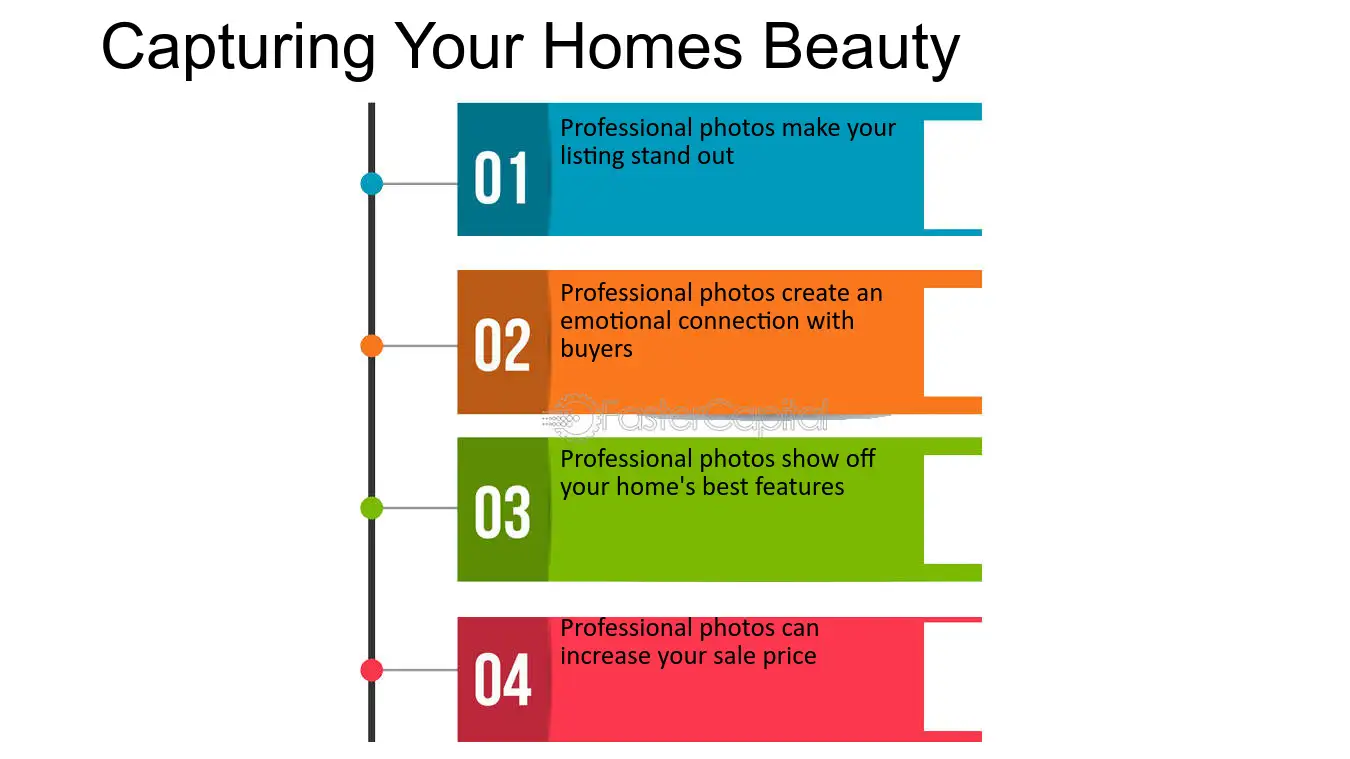 Capturing Your Homes Beauty

01

Professional photos make your listing stand out

02

Professional photos create an emotional connection with buyers

03

Professional photos show off your home's best features

04

Professional photos can increase your sale price

FasterCapital